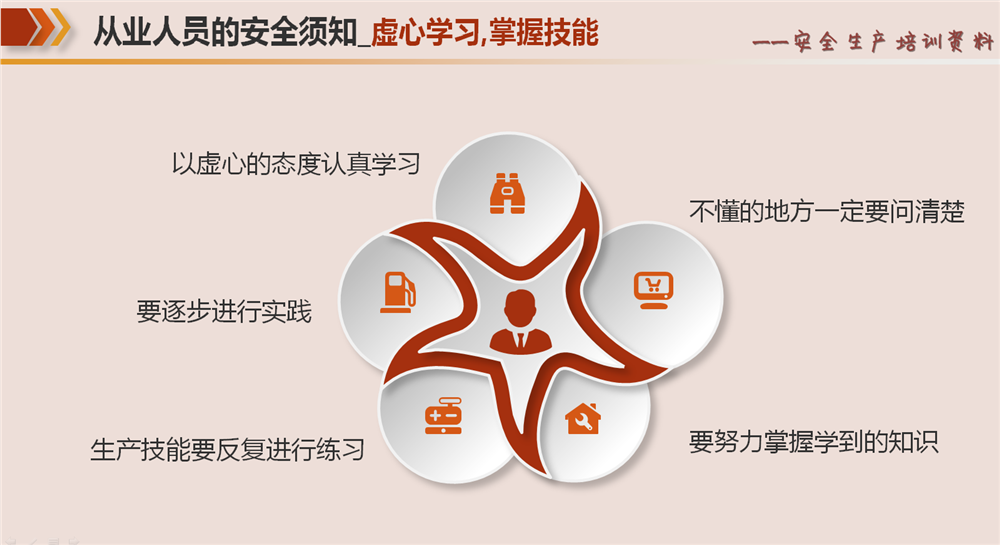 从业人员的安全须知_虚心学习,掌握技能

——安全生产培训资料

以虚心的态度认真学习

不懂的地方一定要问清楚

要逐步进行实践

生产技能要反复进行练习

要努力掌握学到的知识